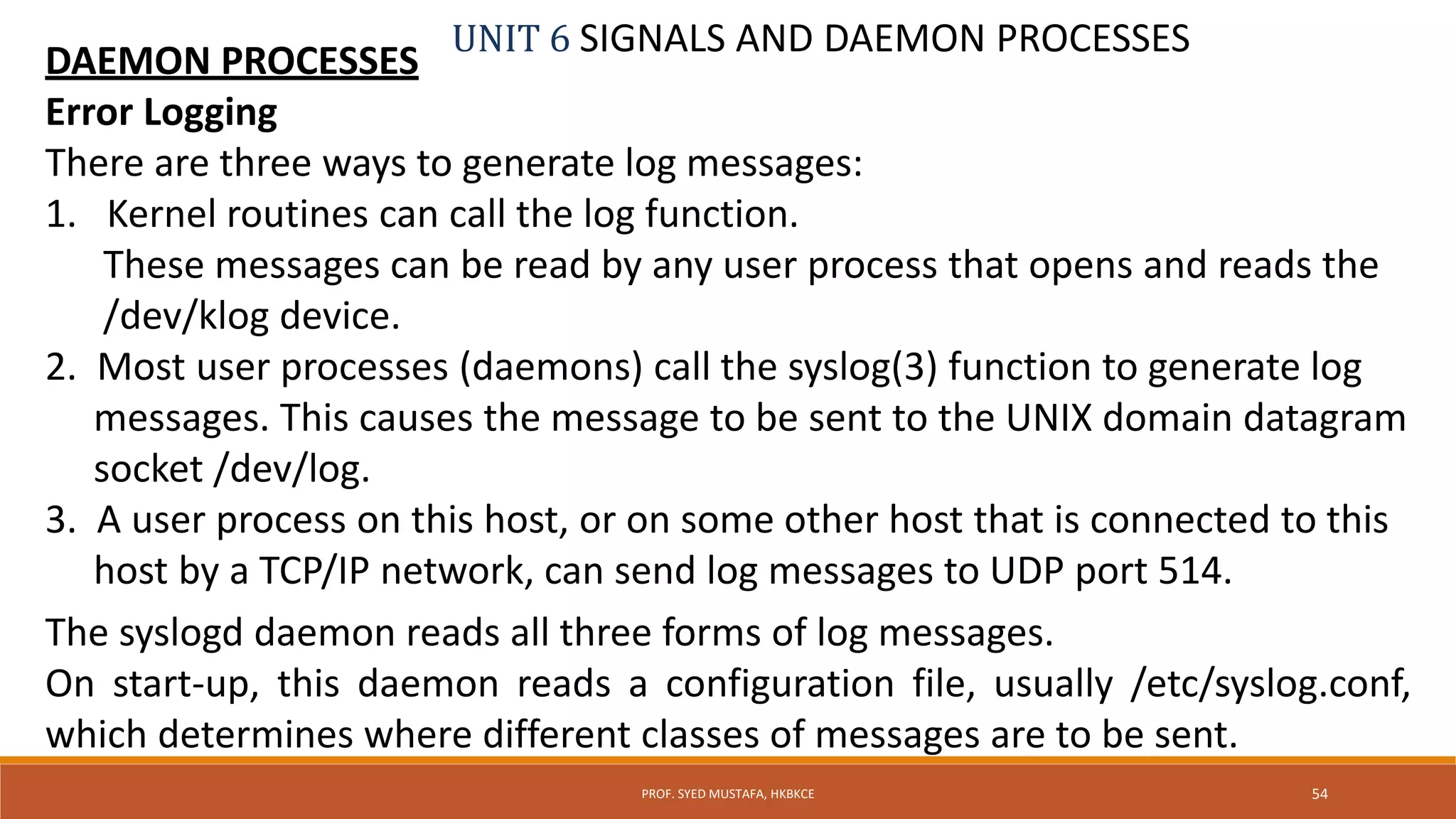 UNIT 6 SIGNALS AND DAEMON PROCESSES

DAEMON PROCESSES

Error Logging

There are three ways to generate log messages:

1. Kernel routines can call the log function. These messages can be read by any user process that opens and reads the /dev/klog device.

2. Most user processes (daemons) call the syslog(3) function to generate log messages. This causes the message to be sent to the UNIX domain datagram socket /dev/log.

3. A user process on this host, or on some other host that is connected to this host by a TCP/IP network, can send log messages to UDP port 514.

The syslogd daemon reads all three forms of log messages.

On start-up, this daemon reads a configuration file, usually /etc/syslog.conf, which determines where different classes of messages are to be sent.

PROF. SYED MUSTAFA, HKBKCE

54